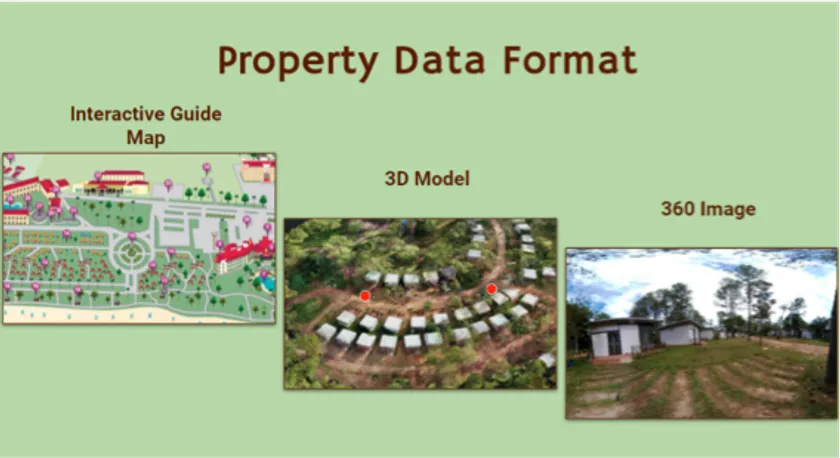 Property Data Format

Interactive Guide Map

3D Model

360 Image